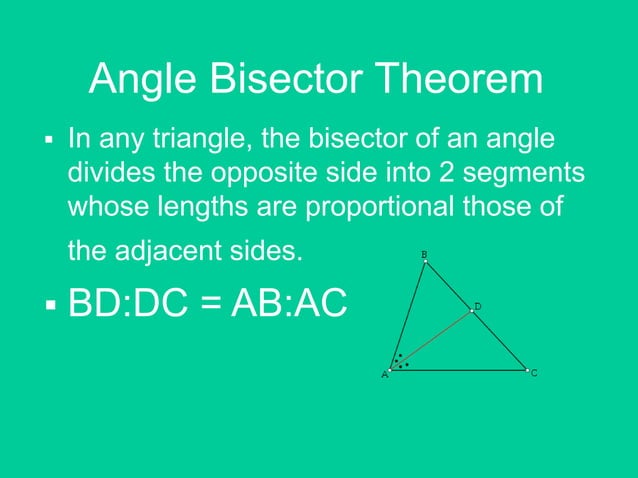 Angle Bisector Theorem

▪ In any triangle, the bisector of an angle divides the opposite side into 2 segments whose lengths are proportional those of the adjacent sides.

▪ BD:DC = AB:AC

B

D

A

C